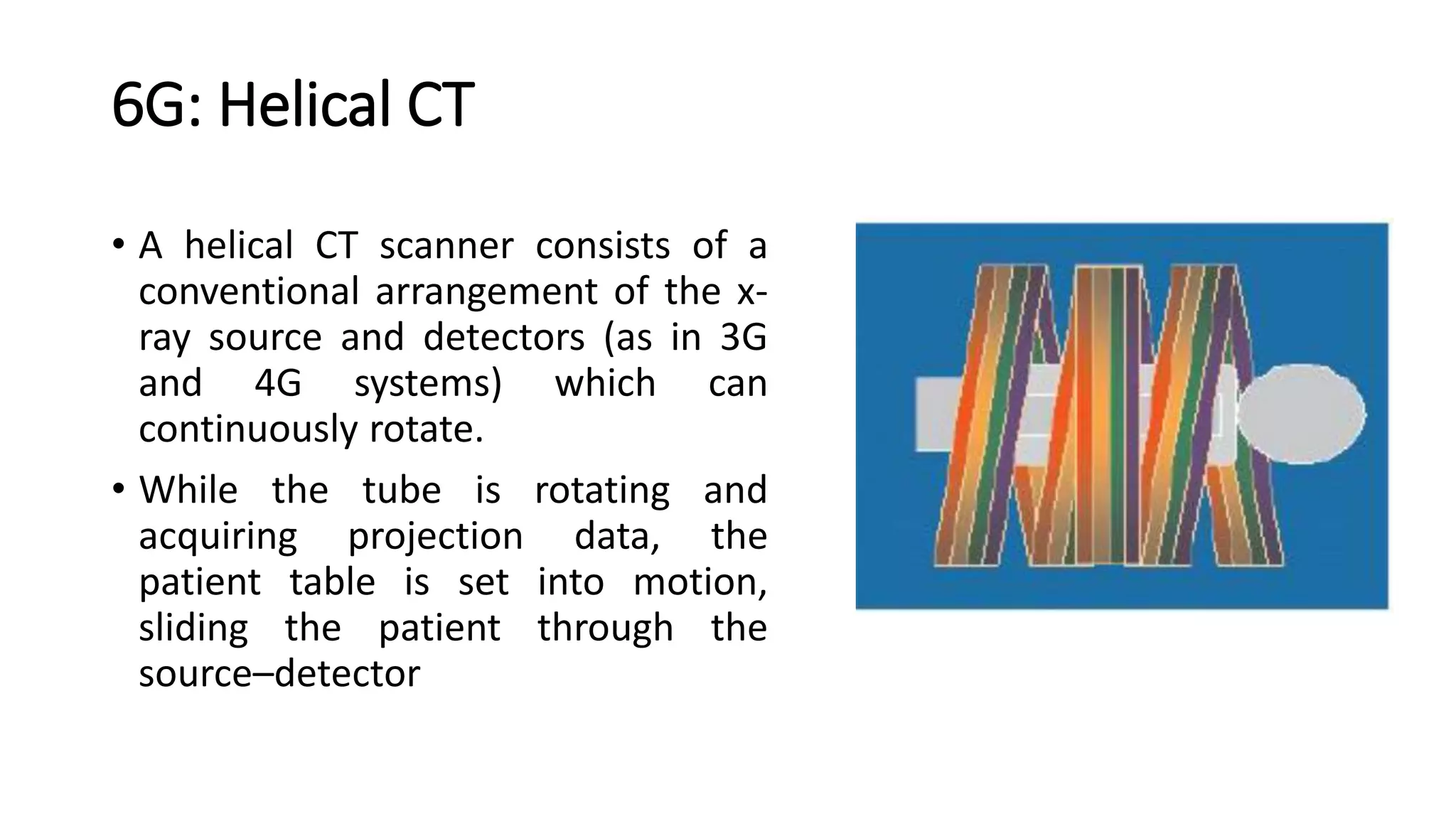 6G: Helical CT

• A helical CT scanner consists of a conventional arrangement of the x-ray source and detectors (as in 3G and 4G systems) which can continuously rotate.

• While the tube is rotating and acquiring projection data, the patient table is set into motion, sliding the patient through the source–detector